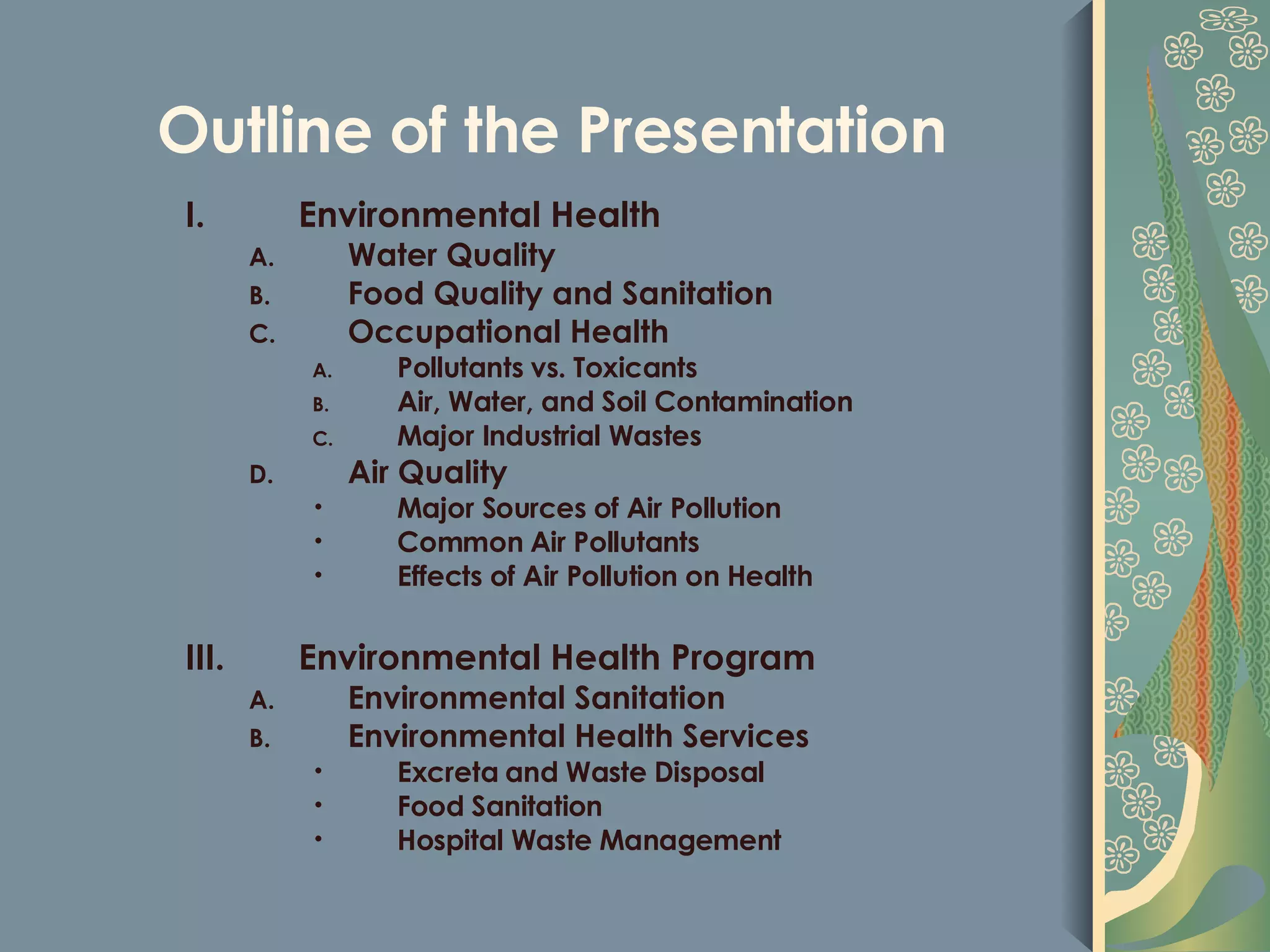 Outline of the Presentation

I. Environmental Health

A. Water Quality

B. Food Quality and Sanitation

C. Occupational Health

A. Pollutants vs. Toxicants

B. Air, Water, and Soil Contamination

C. Major Industrial Wastes

D. Air Quality

• Major Sources of Air Pollution

• Common Air Pollutants

• Effects of Air Pollution on Health

III. Environmental Health Program

A. Environmental Sanitation

B. Environmental Health Services

• Excreta and Waste Disposal

• Food Sanitation

• Hospital Waste Management